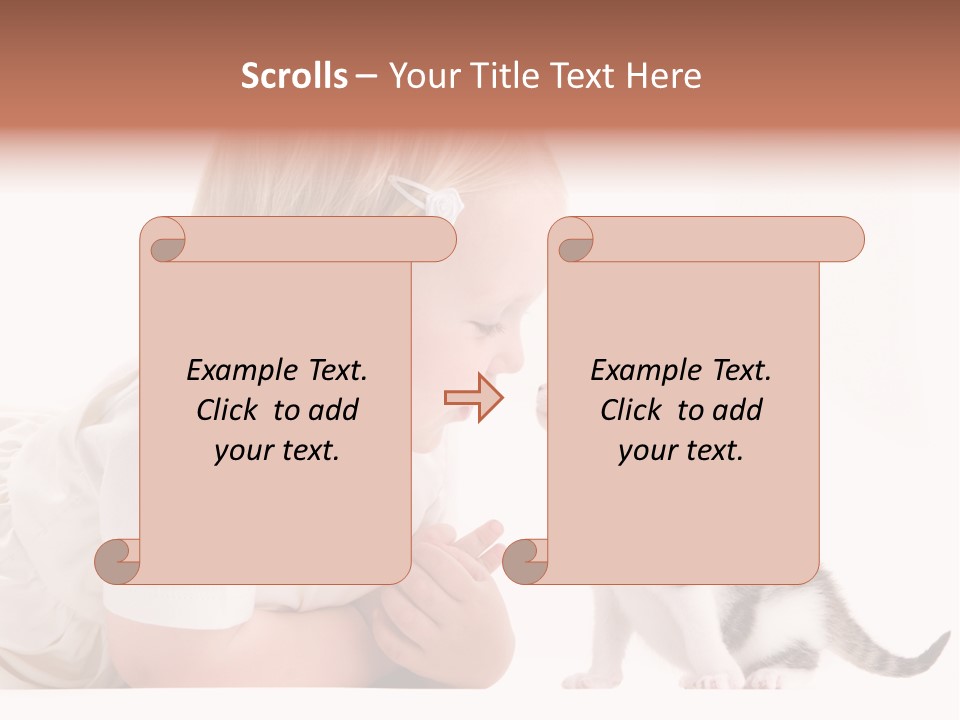 Scrolls – Your Title Text Here

Example Text. Click to add your text.

Example Text. Click to add your text.